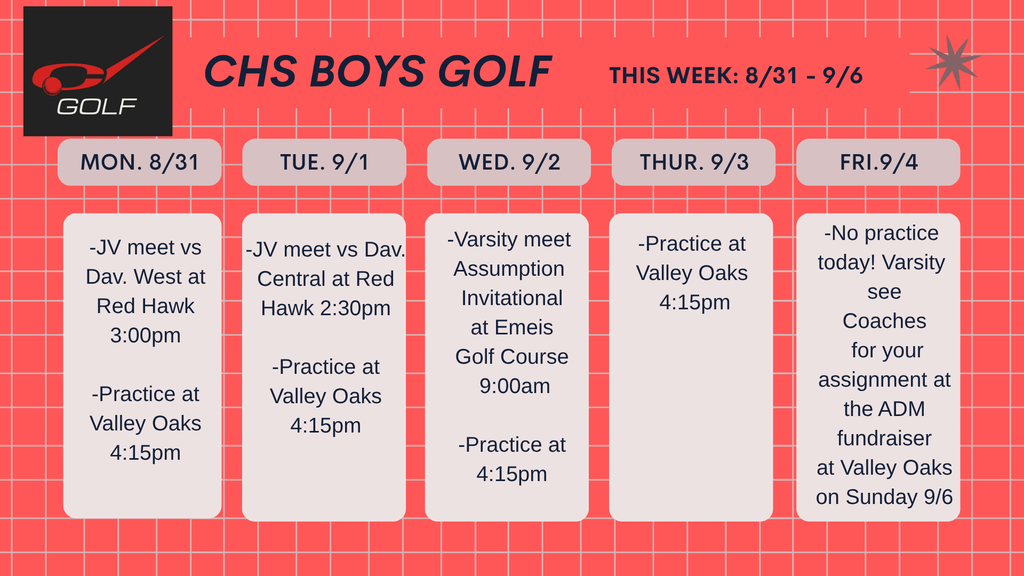 GOLF

CHS BOYS GOLF

THIS WEEK: 8/31 - 9/6

MON. 8/31

-JV meet vs Dav. West at Red Hawk 3:00pm

-Practice at Valley Oaks 4:15pm

TUE. 9/1

-JV meet vs Dav. Central at Red Hawk 2:30pm

-Practice at Valley Oaks 4:15pm

WED. 9/2

-Varsity meet Assumption Invitational at Emeis Golf Course 9:00am

-Practice at 4:15pm

THUR. 9/3

-Practice at Valley Oaks 4:15pm

FRI.9/4

-No practice today! Varsity see Coaches for your assignment at the ADM fundraiser at Valley Oaks on Sunday 9/6